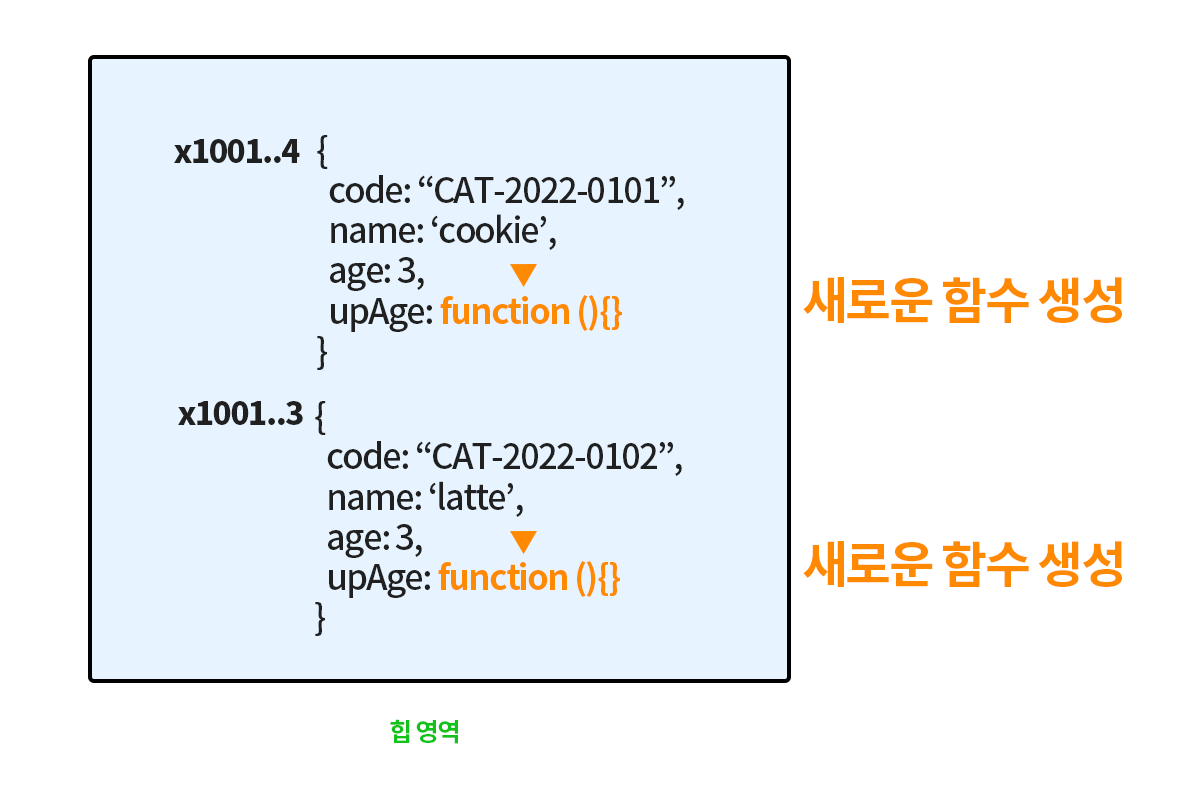 x1001..4 {
code: “CAT-2022-0101”,
name: ‘cookie’,
age: 3,
upAge: function (){}
}

새로운 함수 생성

x1001..3 {
code: “CAT-2022-0102”,
name: ‘latte’,
age: 3,
upAge: function (){}
}

새로운 함수 생성

힙 영역